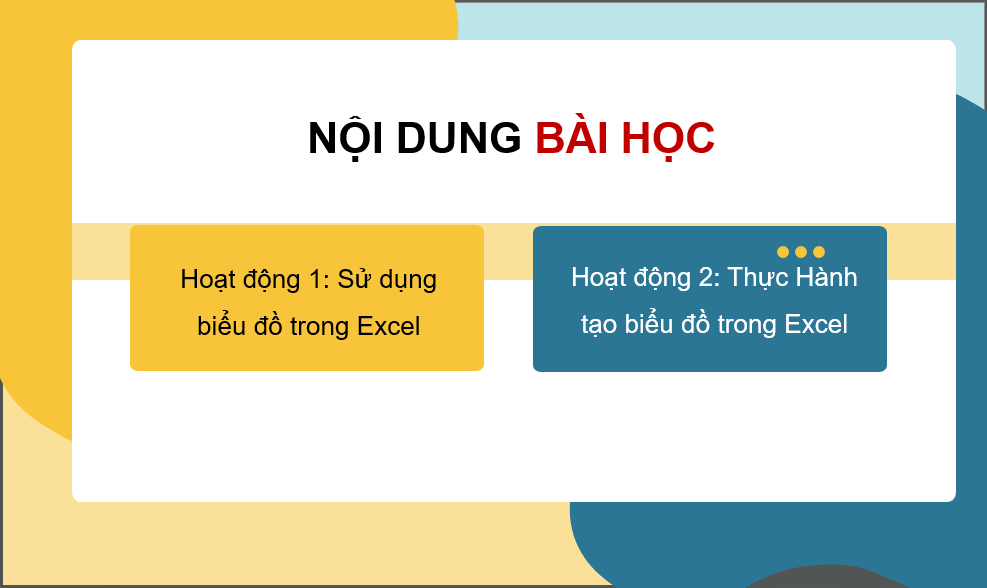 NỘI DUNG BÀI HỌC

Hoạt động 1: Sử dụng biểu đồ trong Excel

Hoạt động 2: Thực Hành tạo biểu đồ trong Excel